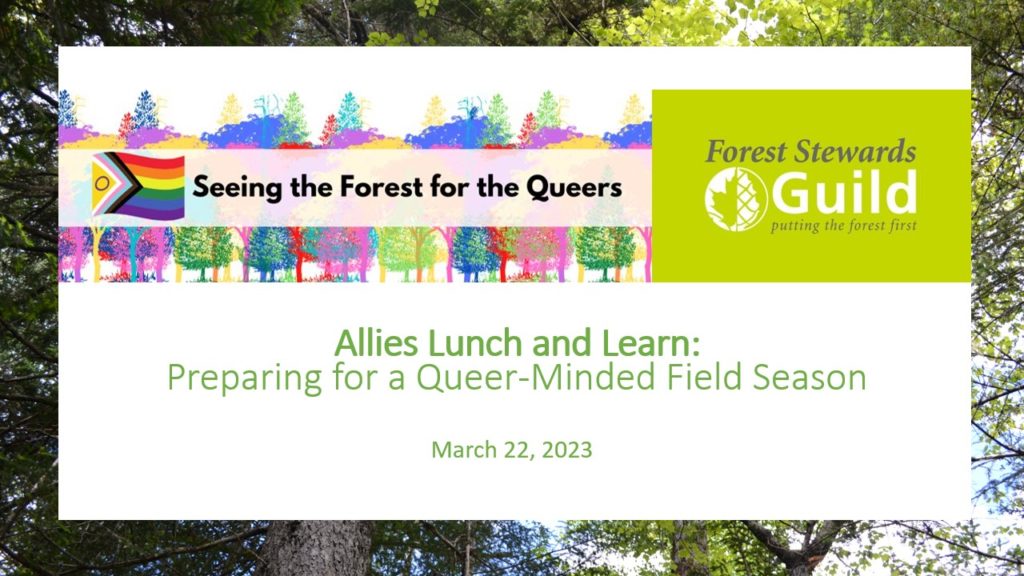 Seeing the Forest for the Queers

Forest Stewards Guild
putting the forest first

Allies Lunch and Learn:
Preparing for a Queer-Minded Field Season

March 22, 2023